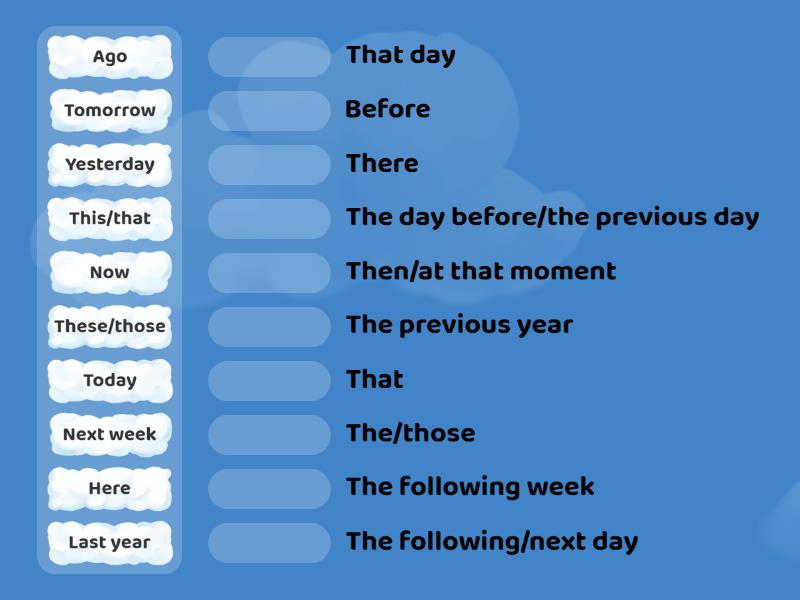 Ago
Tomorrow
Yesterday
This/that
Now
These/those
Today
Next week
Here
Last year

That day
Before
There
The day before/the previous day
Then/at that moment
The previous year
That
The/those
The following week
The following/next day